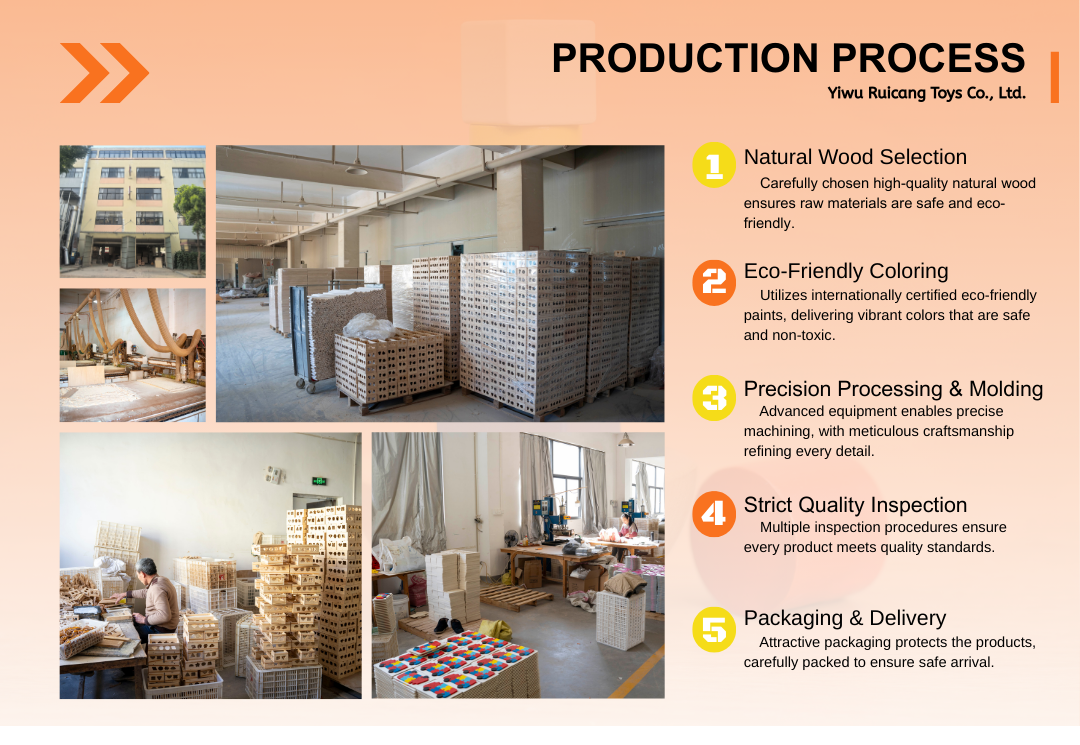 PRODUCTION PROCESS

Yiwu Ruicang Toys Co., Ltd.

1 Natural Wood Selection
Carefully chosen high-quality natural wood ensures raw materials are safe and eco-friendly.

2 Eco-Friendly Coloring
Utilizes internationally certified eco-friendly paints, delivering vibrant colors that are safe and non-toxic.

3 Precision Processing & Molding
Advanced equipment enables precise machining, with meticulous craftsmanship refining every detail.

4 Strict Quality Inspection
Multiple inspection procedures ensure every product meets quality standards.

5 Packaging & Delivery
Attractive packaging protects the products, carefully packed to ensure safe arrival.